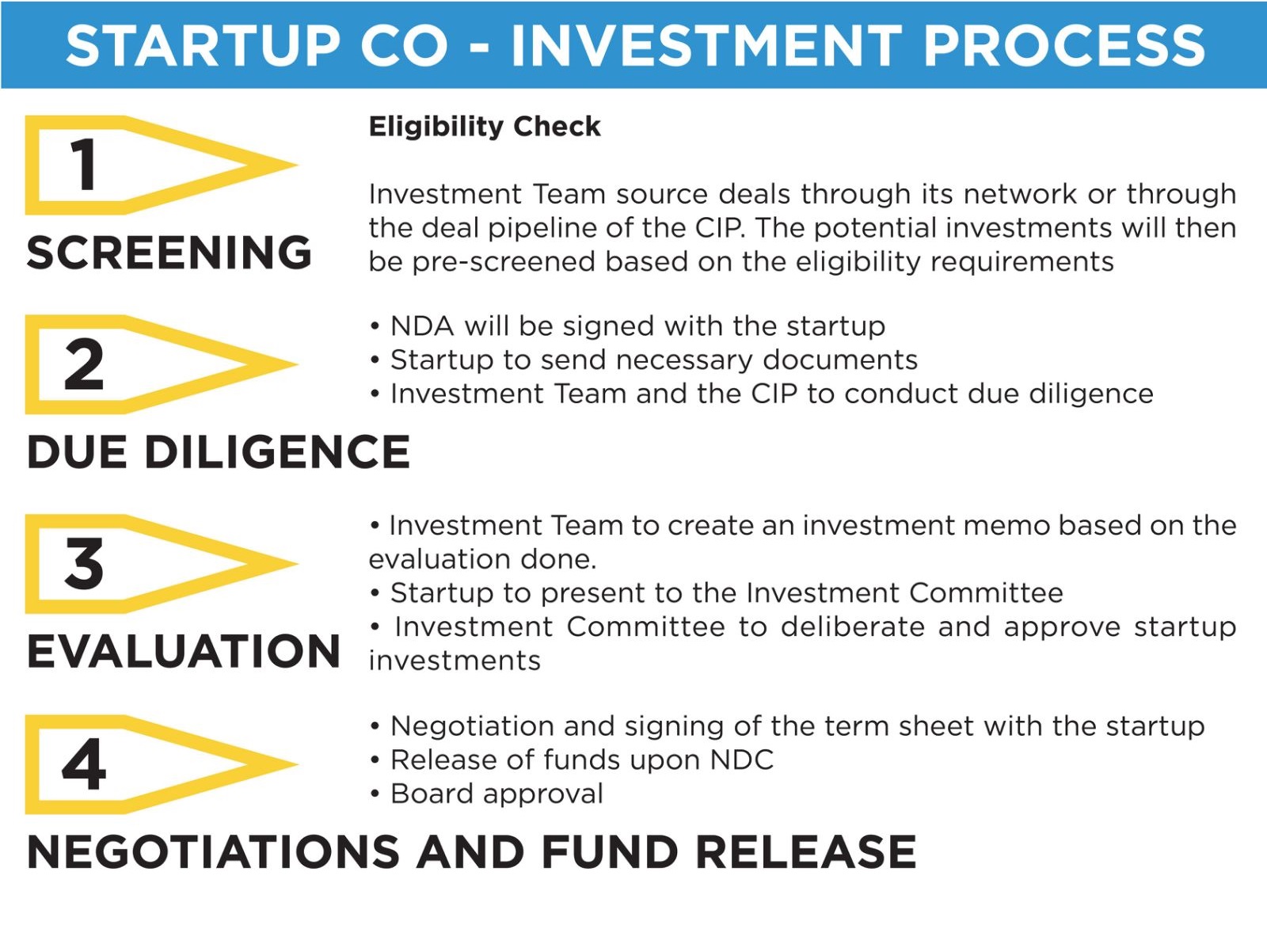 STARTUP CO - INVESTMENT PROCESS

1

SCREENING

Eligibility Check

Investment Team source deals through its network or through the deal pipeline of the CIP. The potential investments will then be pre-screened based on the eligibility requirements

2

DUE DILIGENCE

• NDA will be signed with the startup
• Startup to send necessary documents
• Investment Team and the CIP to conduct due diligence

3

EVALUATION

• Investment Team to create an investment memo based on the evaluation done.
• Startup to present to the Investment Committee
• Investment Committee to deliberate and approve startup investments

4

NEGOTIATIONS AND FUND RELEASE

• Negotiation and signing of the term sheet with the startup
• Release of funds upon NDC
• Board approval